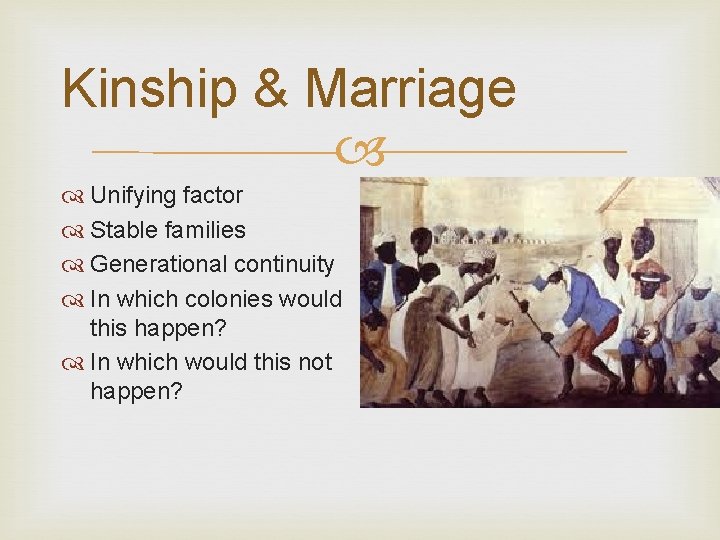 Kinship & Marriage

Unifying factor
Stable families
Generational continuity
In which colonies would this happen?
In which would this not happen?